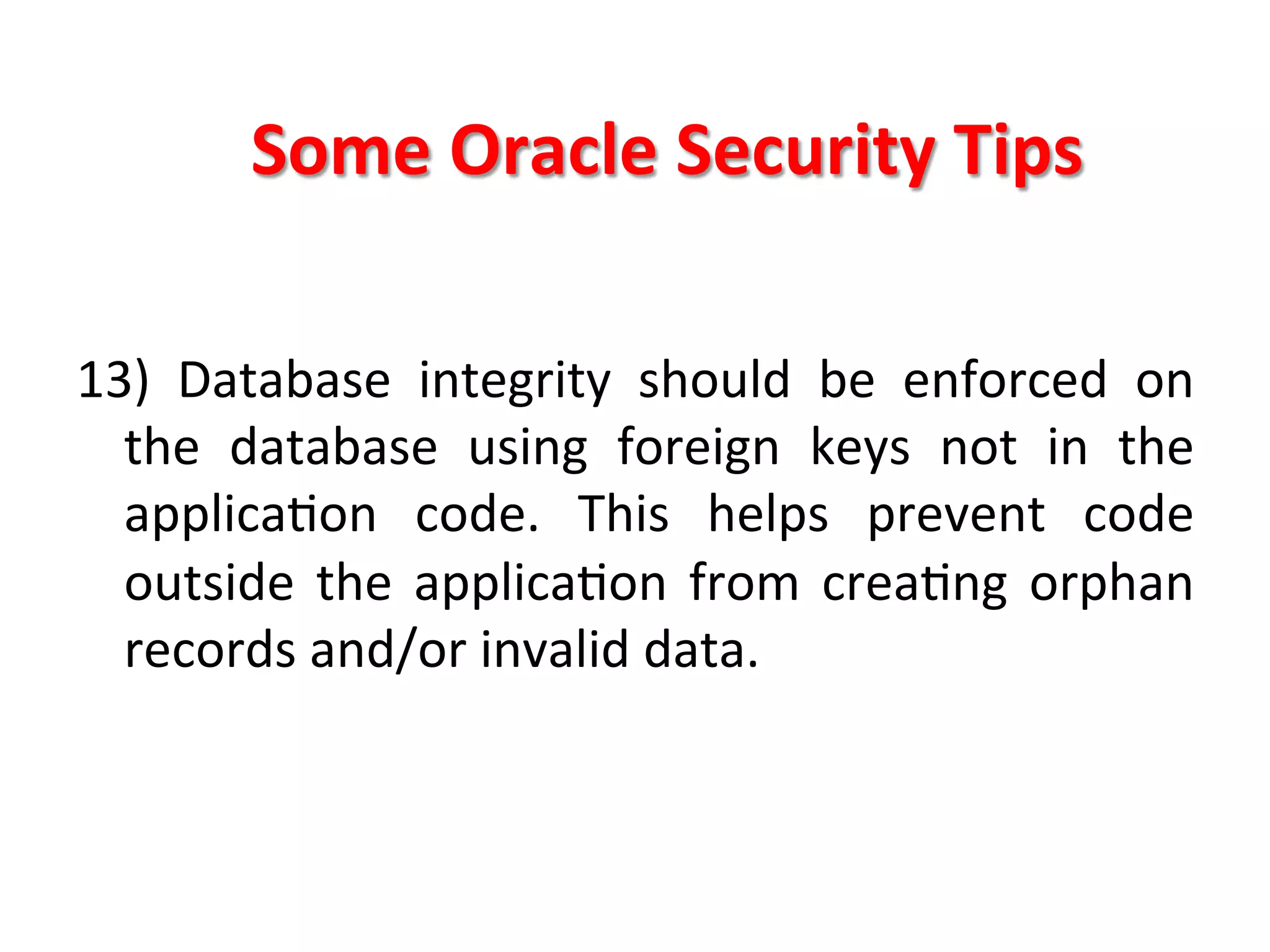 Some Oracle Security Tips

13) Database integrity should be enforced on the database using foreign keys not in the application code. This helps prevent code outside the application from creating orphan records and/or invalid data.